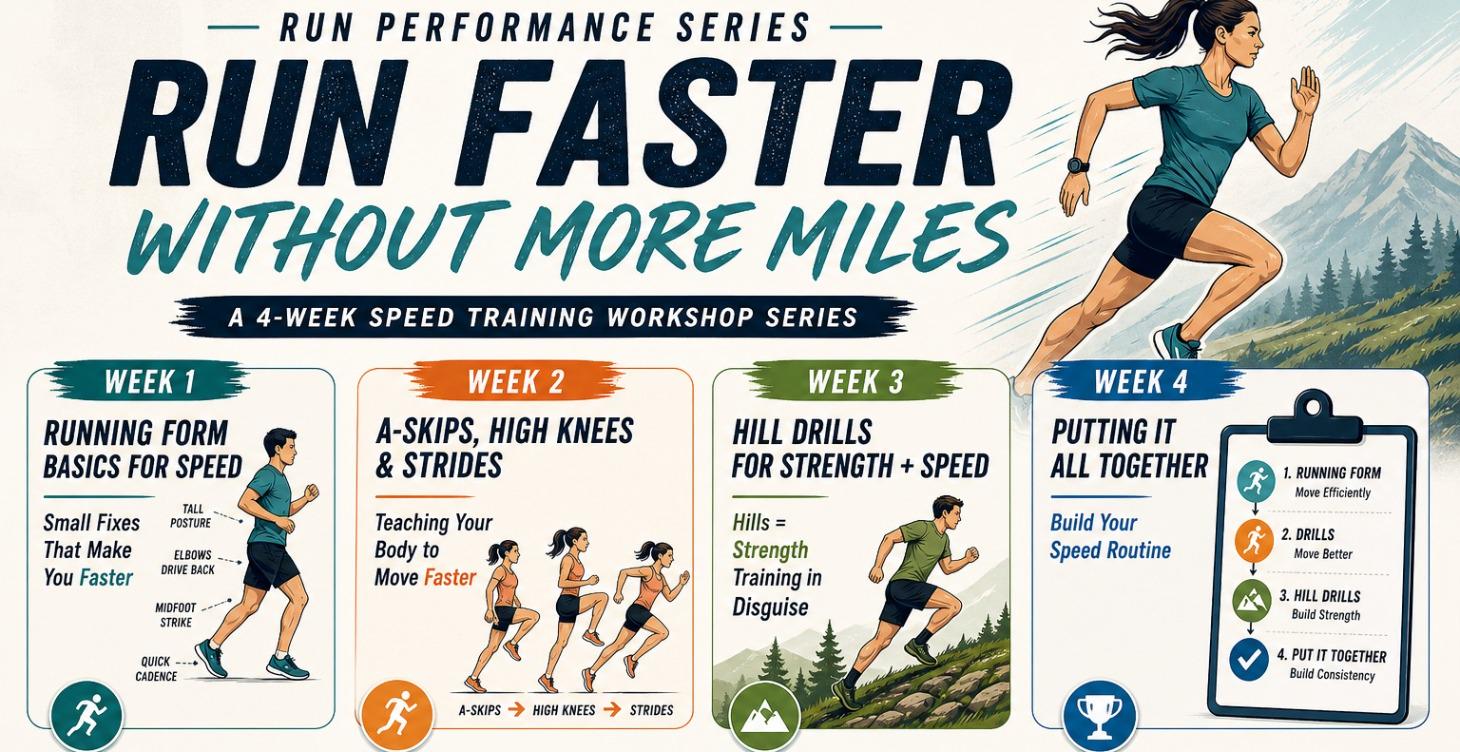 RUN PERFORMANCE SERIES

RUN FASTER

WITHOUT MORE MILES

A 4-WEEK SPEED TRAINING WORKSHOP SERIES

WEEK 1

RUNNING FORM BASICS FOR SPEED

Small Fixes That Make You Faster

TALL POSTURE

ELBOWS DRIVE BACK

MIDFOOT STRIKE

QUICK CADENCE

WEEK 2

A-SKIPS, HIGH KNEES & STRIDES

Teaching Your Body to Move Faster

A-SKIPS → HIGH KNEES → STRIDES

WEEK 3

HILL DRILLS FOR STRENGTH + SPEED

Hills = Strength Training in Disguise

WEEK 4

PUTTING IT ALL TOGETHER

Build Your Speed Routine

1. RUNNING FORM
Move Efficiently

2. DRILLS
Move Better

3. HILL DRILLS
Build Strength

4. PUT IT TOGETHER
Build Consistency